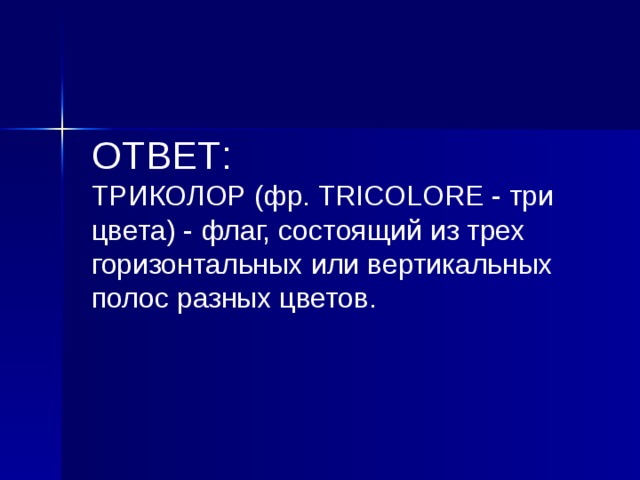 ОТВЕТ:
ТРИКОЛОР (фр. TRICOLORE - три цвета) - флаг, состоящий из трех горизонтальных или вертикальных полос разных цветов.